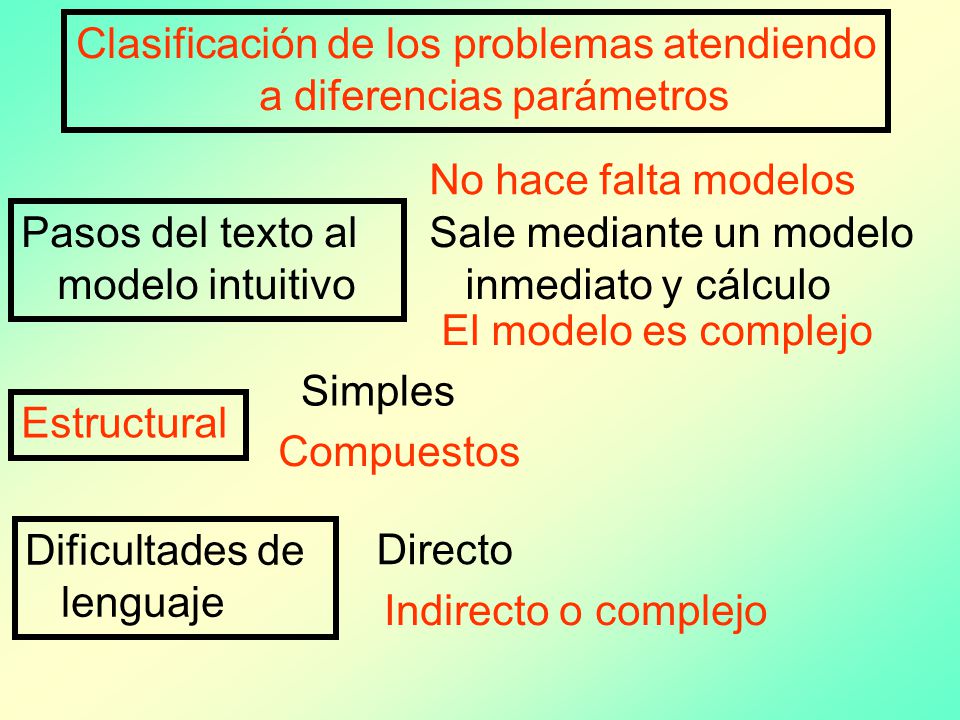 Clasificación de los problemas atendiendo a diferencias parámetros

Pasos del texto al modelo intuitivo

No hace falta modelos

Sale mediante un modelo inmediato y cálculo

El modelo es complejo

Estructural

Simples

Compuestos

Dificultades de lenguaje

Directo

Indirecto o complejo